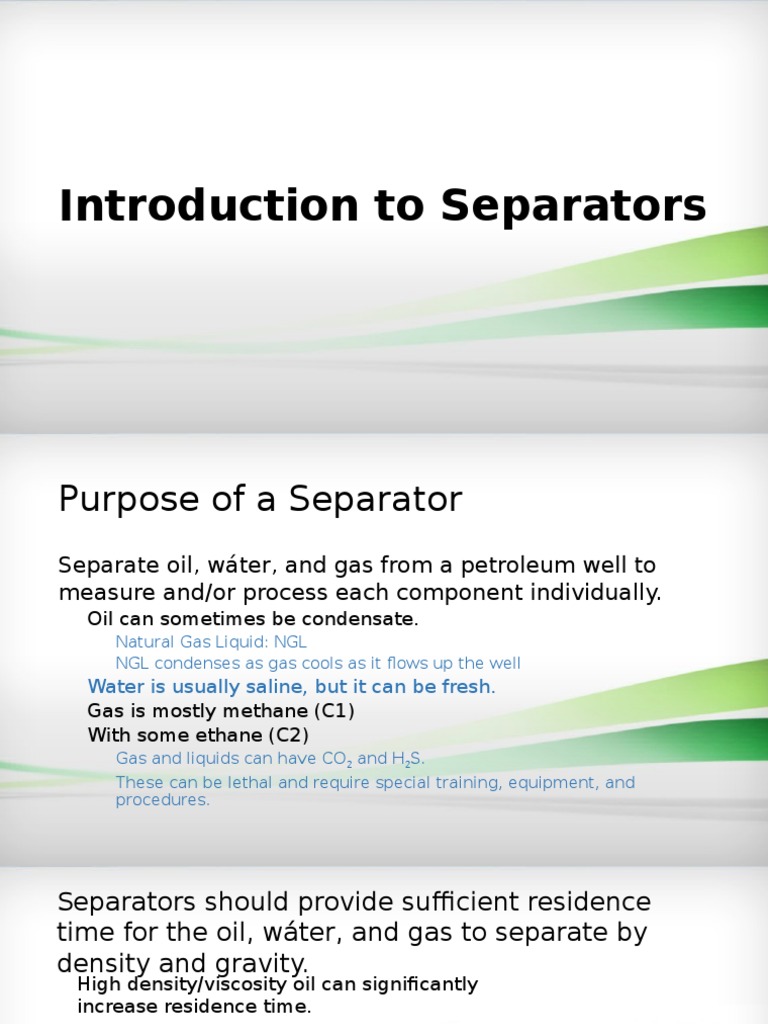 Introduction to Separators

Purpose of a Separator

Separate oil, wáter, and gas from a petroleum well to measure and/or process each component individually.

Oil can sometimes be condensate.

Natural Gas Liquid: NGL

NGL condenses as gas cools as it flows up the well

Water is usually saline, but it can be fresh.

Gas is mostly methane (C1)

With some ethane (C2)

Gas and liquids can have $CO_2$ and $H_2S$.

These can be lethal and require special training, equipment, and procedures.

Separators should provide sufficient residence time for the oil, wáter, and gas to separate by density and gravity.

High density/viscosity oil can significantly increase residence time.